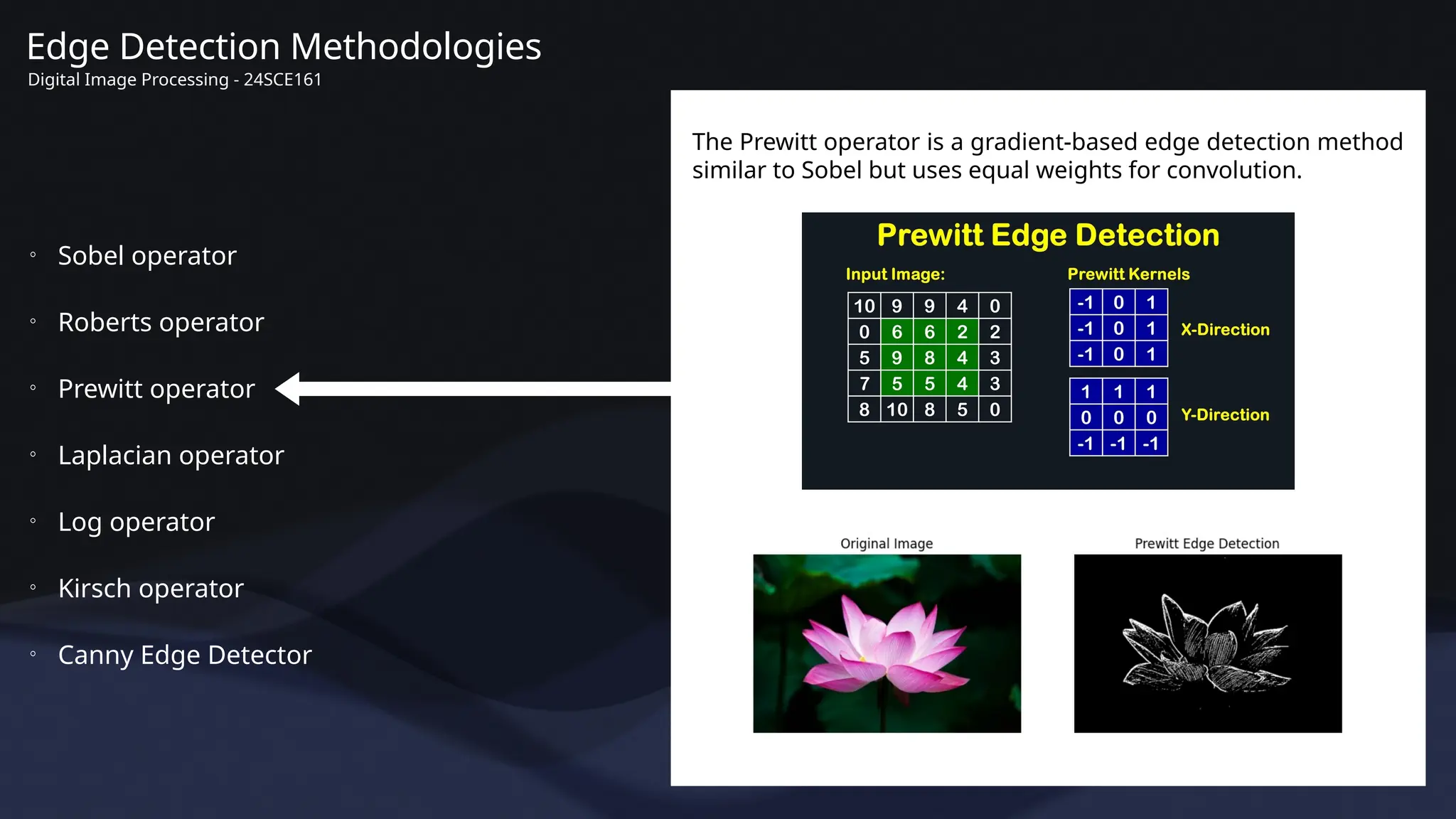 Edge Detection Methodologies
Digital Image Processing - 24SCE161

◦ Sobel operator
◦ Roberts operator
◦ Prewitt operator
◦ Laplacian operator
◦ Log operator
◦ Kirsch operator
◦ Canny Edge Detector

The Prewitt operator is a gradient-based edge detection method similar to Sobel but uses equal weights for convolution.

Prewitt Edge Detection

Input Image:

| 10 | 9 | 9 | 4 | 0 |
|---|---|---|---|---|
| 0 | 6 | 6 | 2 | 2 |
| 5 | 9 | 8 | 4 | 3 |
| 7 | 5 | 5 | 4 | 3 |
| 8 | 10 | 8 | 5 | 0 |

Prewitt Kernels

| -1 | 0 | 1 |
|---|---|---|
| -1 | 0 | 1 |
| -1 | 0 | 1 |

X-Direction

| 1 | 1 | 1 |
|---|---|---|
| 0 | 0 | 0 |
| -1 | -1 | -1 |

Y-Direction

Original Image

Prewitt Edge Detection